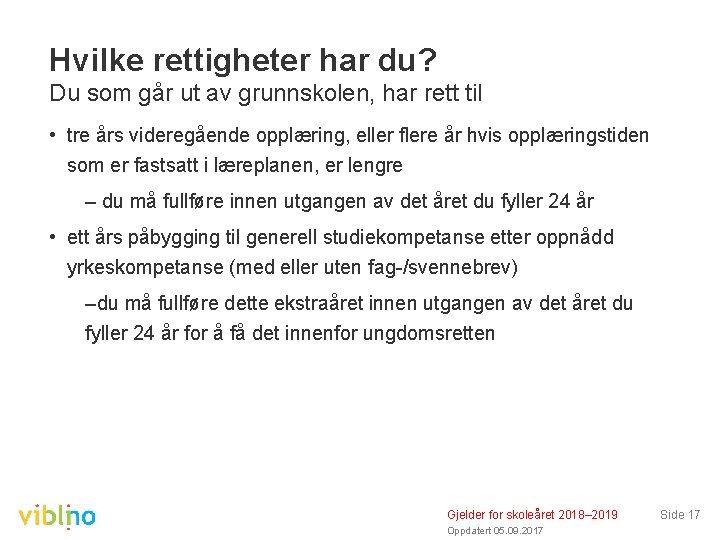 Hvilke rettigheter har du?
Du som går ut av grunnskolen, har rett til

• tre års videregående opplæring, eller flere år hvis opplæringstiden som er fastsatt i læreplanen, er lengre

– du må fullføre innen utgangen av det året du fyller 24 år

• ett års påbygging til generell studiekompetanse etter oppnådd yrkeskompetanse (med eller uten fag-/svennebrev)

–du må fullføre dette ekstraåret innen utgangen av det året du fyller 24 år for å få det innenfor ungdomsretten

viblino

Gjelder for skoleåret 2018–2019
Oppdatert 05.09.2017

Side 17